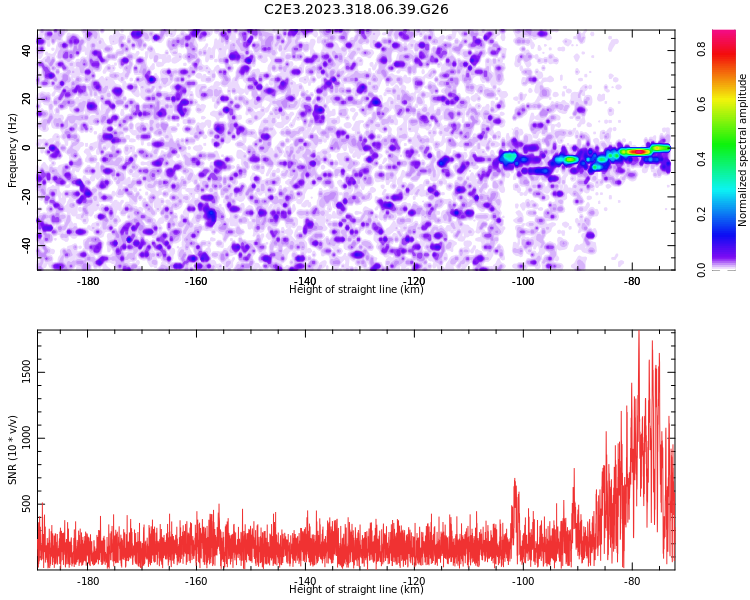 C2E3.2023.318.06.39.G26

Frequency (Hz)
40
20
0
-20
-40

-180
-160
-140
-120
-100
-80
Height of straight line (km)

Normalized spectral amplitude
0.8
0.6
0.4
0.2
0.0

SNR (10 * v/v)
1500
1000
500

-180
-160
-140
-120
-100
-80
Height of straight line (km)